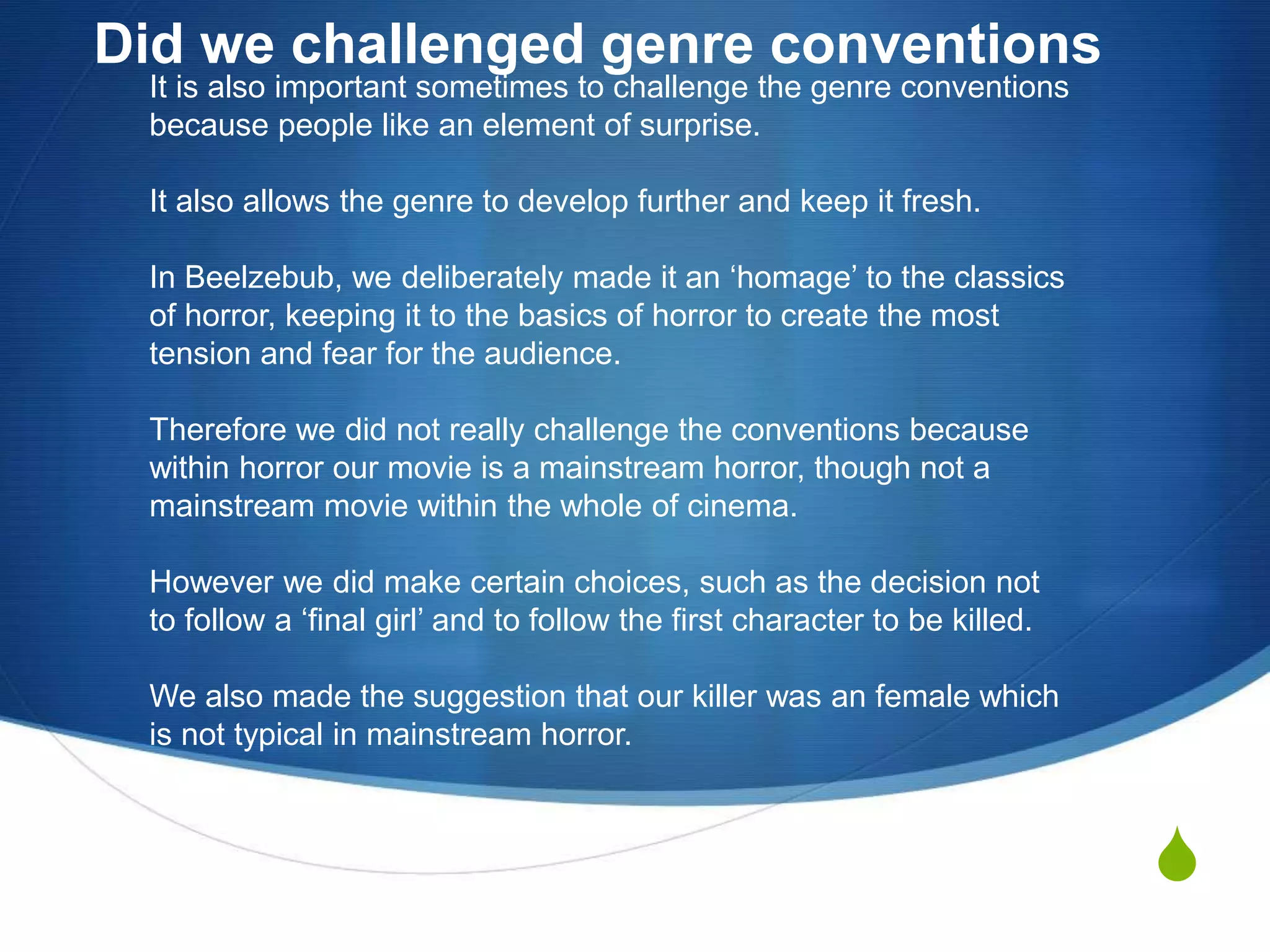 Did we challenged genre conventions

It is also important sometimes to challenge the genre conventions because people like an element of surprise.

It also allows the genre to develop further and keep it fresh.

In Beelzebub, we deliberately made it an ‘homage’ to the classics of horror, keeping it to the basics of horror to create the most tension and fear for the audience.

Therefore we did not really challenge the conventions because within horror our movie is a mainstream horror, though not a mainstream movie within the whole of cinema.

However we did make certain choices, such as the decision not to follow a ‘final girl’ and to follow the first character to be killed.

We also made the suggestion that our killer was an female which is not typical in mainstream horror.